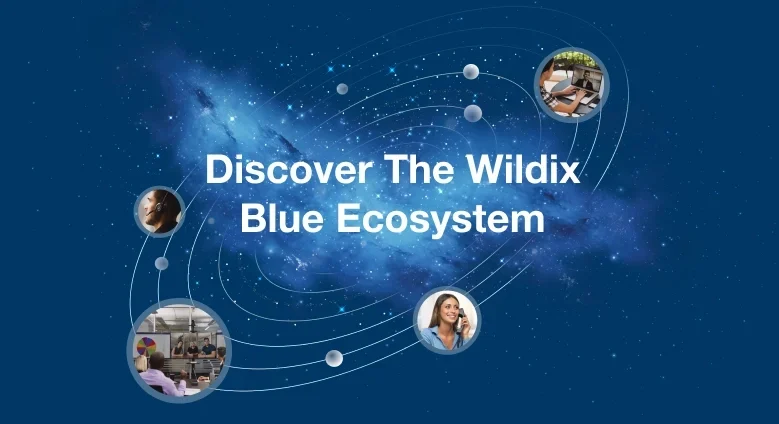 Discover The Wildix Blue Ecosystem